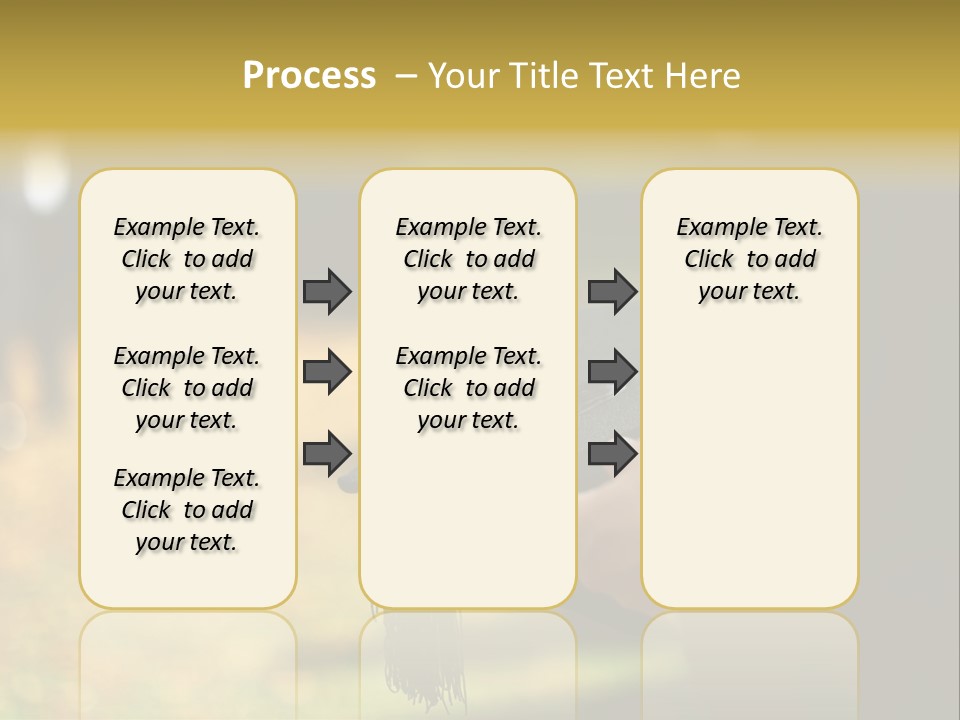 Process – Your Title Text Here

Example Text. Click to add your text.

Example Text. Click to add your text.

Example Text. Click to add your text.

Example Text. Click to add your text.

Example Text. Click to add your text.

Example Text. Click to add your text.